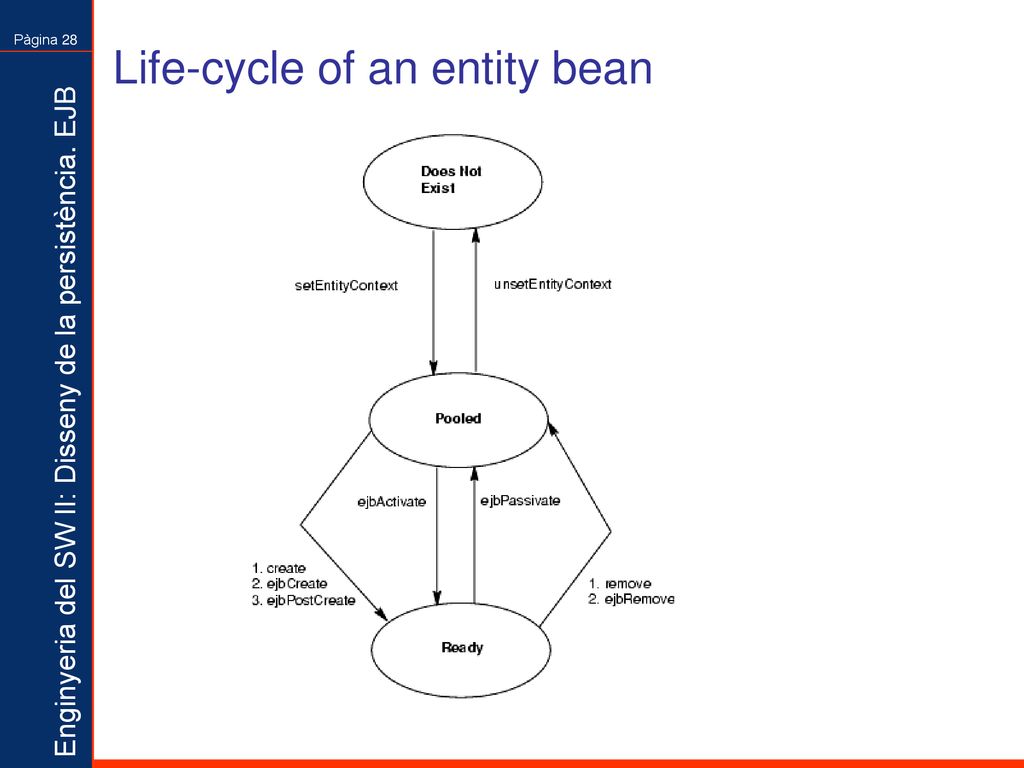 Pàgina 28

Enginyeria del SW II: Disseny de la persistència. EJB

Life-cycle of an entity bean

Does Not Exist

setEntityContext

unsetEntityContext

Pooled

ejbActivate

ejbPassivate

1. create
2. ejbCreate
3. ejbPostCreate

1. remove
2. ejbRemove

Ready